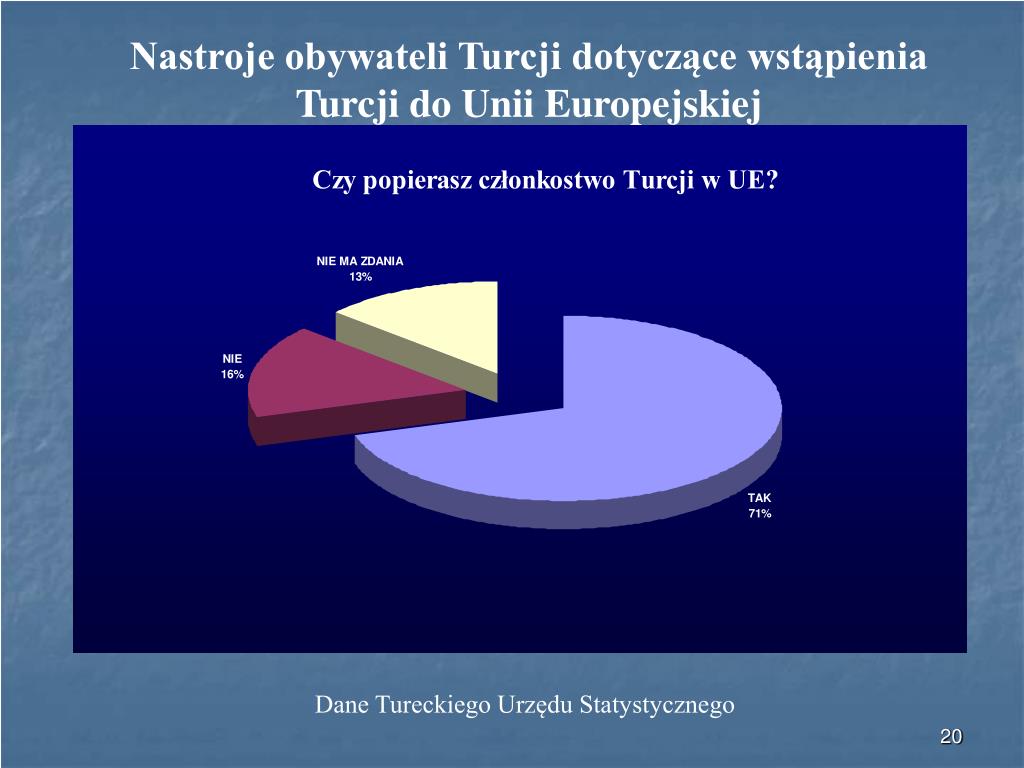 Nastroje obywateli Turcji dotyczące wstąpienia Turcji do Unii Europejskiej

Czy popierasz członkostwo Turcji w UE?

NIE MA ZDANIA
13%

NIE
16%

TAK
71%

Dane Tureckiego Urzędu Statystycznego

20